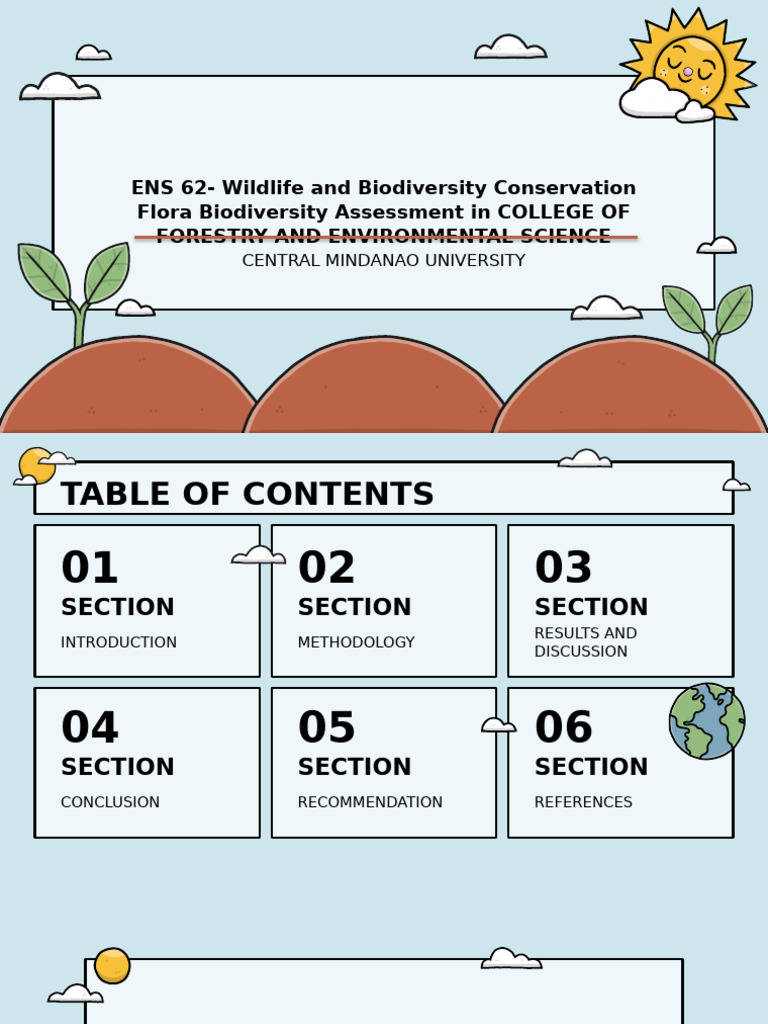 ENS 62- Wildlife and Biodiversity Conservation
Flora Biodiversity Assessment in COLLEGE OF FORESTRY AND ENVIRONMENTAL SCIENCE
CENTRAL MINDANAO UNIVERSITY

TABLE OF CONTENTS

01
SECTION
INTRODUCTION

02
SECTION
METHODOLOGY

03
SECTION
RESULTS AND DISCUSSION

04
SECTION
CONCLUSION

05
SECTION
RECOMMENDATION

06
SECTION
REFERENCES